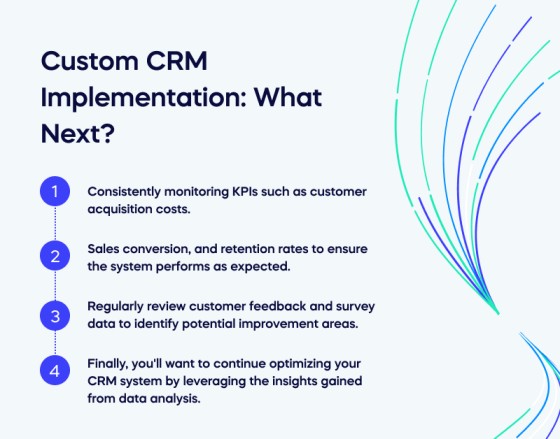 Custom CRM Implementation: What Next?

1 Consistently monitoring KPIs such as customer acquisition costs.

2 Sales conversion, and retention rates to ensure the system performs as expected.

3 Regularly review customer feedback and survey data to identify potential improvement areas.

4 Finally, you'll want to continue optimizing your CRM system by leveraging the insights gained from data analysis.